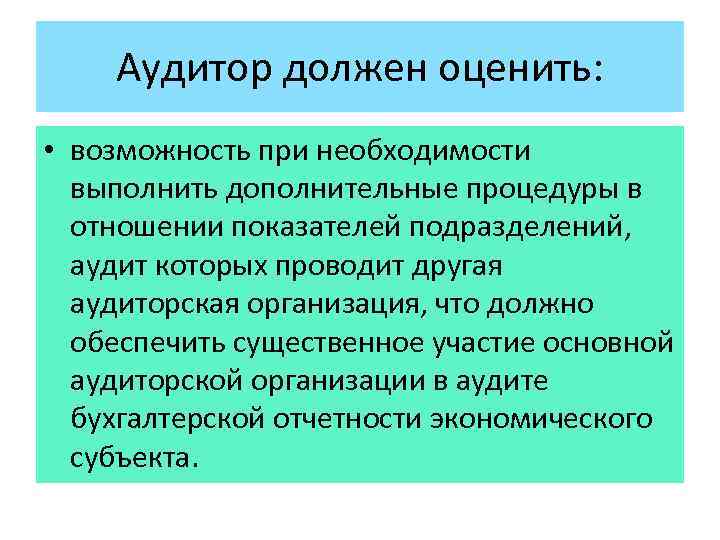 Аудитор должен оценить:

• возможность при необходимости выполнить дополнительные процедуры в отношении показателей подразделений, аудит которых проводит другая аудиторская организация, что должно обеспечить существенное участие основной аудиторской организации в аудите бухгалтерской отчетности экономического субъекта.